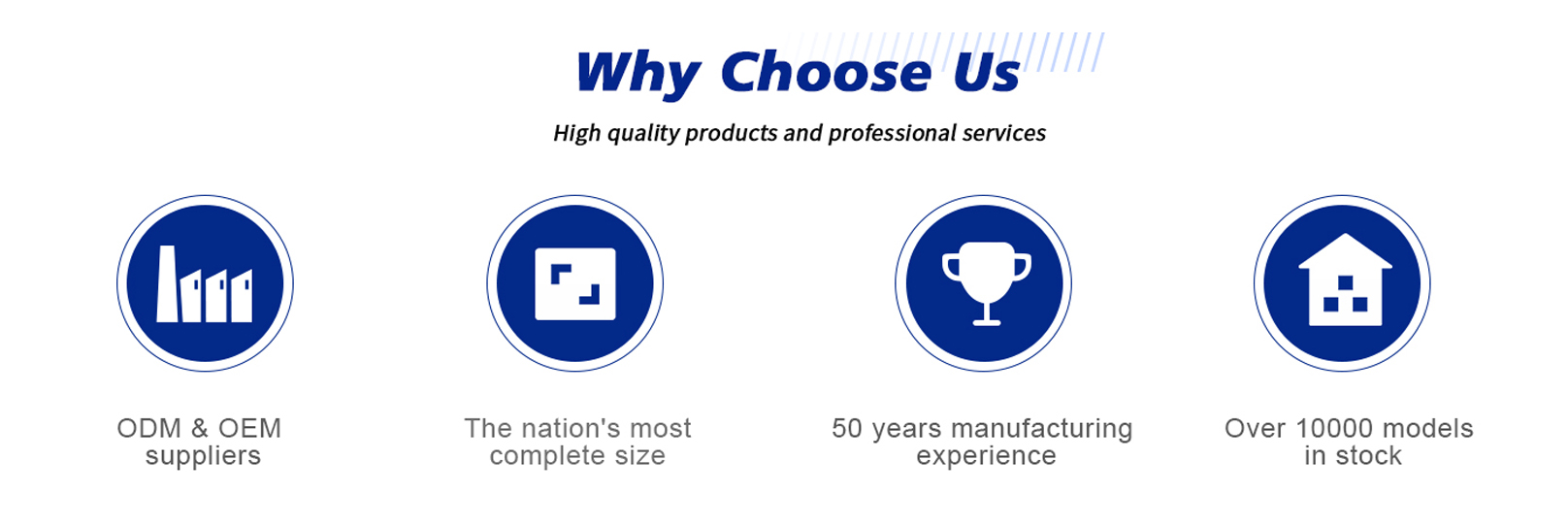 Why Choose Us

High quality products and professional services

ODM & OEM suppliers

The nation's most complete size

50 years manufacturing experience

Over 10000 models in stock